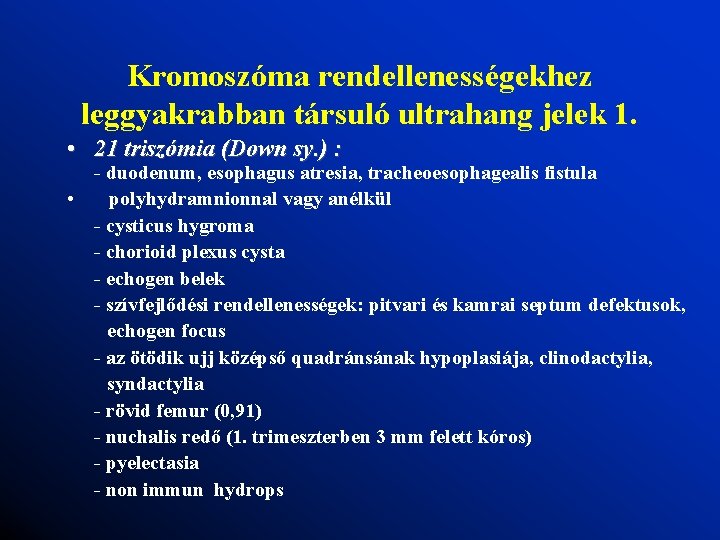 Kromoszóma rendellenességekhez leggyakrabban társuló ultrahang jelek 1.

• 21 triszómia (Down sy.) :
- duodenum, esophagus atresia, tracheoesophagealis fistula
• polyhydramnionnal vagy anélkül
- cysticus hygroma
- chorioid plexus cysta
- echogen belek
- szívfejlődési rendellenességek: pitvari és kamrai septum defektusok, echogen focus
- az ötödik ujj középső quadránsának hypoplasiája, clinodactylia, syndactylia
- rövid femur (0,91)
- nuchalis redő (1. trimeszterben 3 mm felett kóros)
- pyelectasia
- non immun hydrops